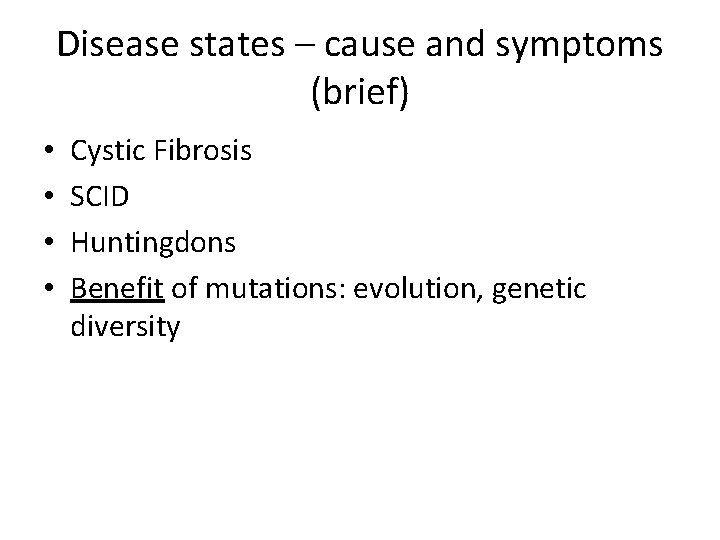 Disease states – cause and symptoms (brief)

• Cystic Fibrosis
• SCID
• Huntingdons
• Benefit of mutations: evolution, genetic diversity